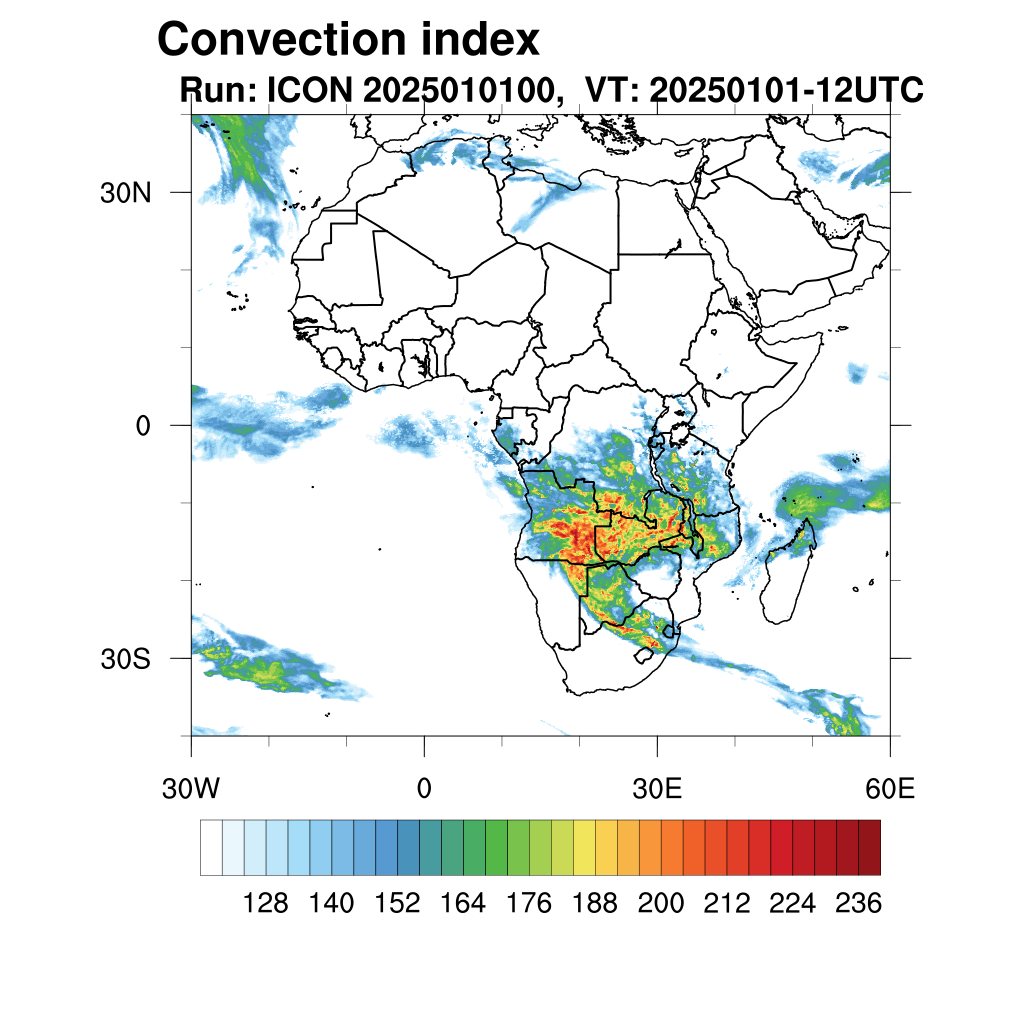 Convection index
Run: ICON 2025010100, VT: 20250101-12UTC

30N
0
30S

30W
0
30E
60E

128 140 152 164 176 188 200 212 224 236